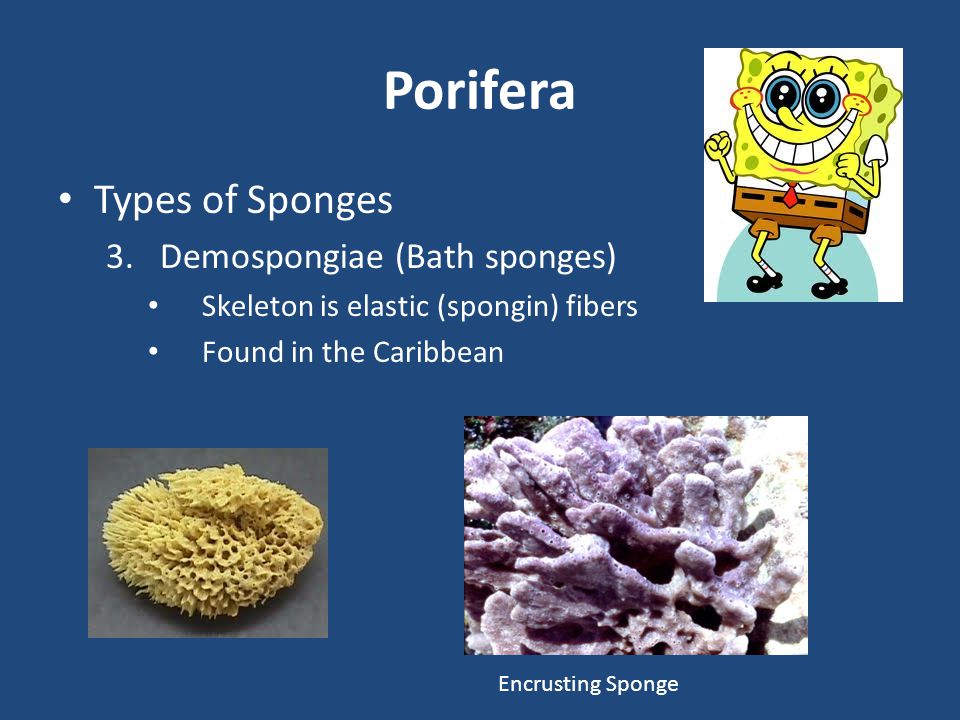 Porifera

• Types of Sponges
3. Demospongiae (Bath sponges)
• Skeleton is elastic (spongin) fibers
• Found in the Caribbean

Encrusting Sponge